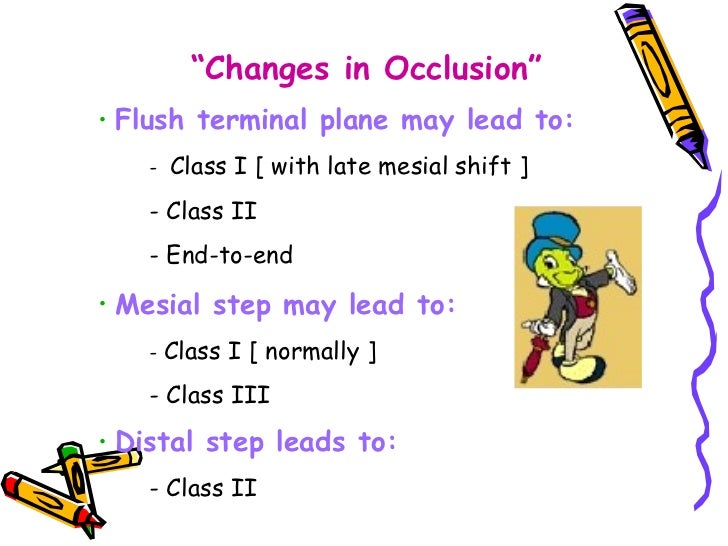 “Changes in Occlusion”

• Flush terminal plane may lead to:

- Class I [ with late mesial shift ]

- Class II

- End-to-end

• Mesial step may lead to:

- Class I [ normally ]

- Class III

• Distal step leads to:

- Class II